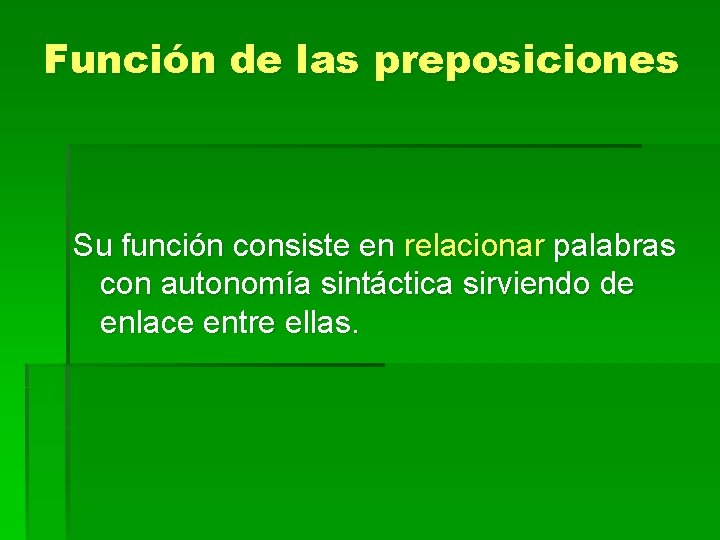 Función de las preposiciones

Su función consiste en relacionar palabras con autonomía sintáctica sirviendo de enlace entre ellas.